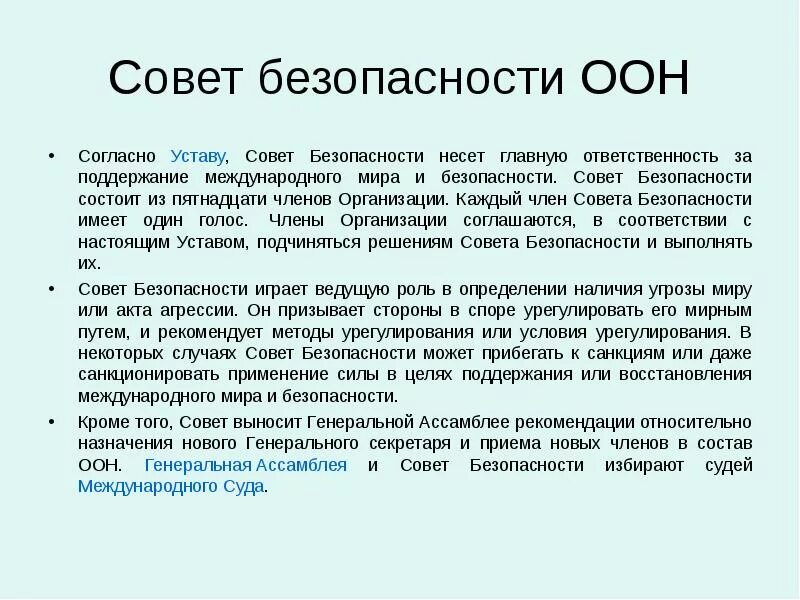 Совет безопасности ООН

• Согласно Уставу, Совет Безопасности несет главную ответственность за поддержание международного мира и безопасности. Совет Безопасности состоит из пятнадцати членов Организации. Каждый член Совета Безопасности имеет один голос. Члены Организации соглашаются, в соответствии с настоящим Уставом, подчиняться решениям Совета Безопасности и выполнять их.

• Совет Безопасности играет ведущую роль в определении наличия угрозы миру или акта агрессии. Он призывает стороны в споре урегулировать его мирным путем, и рекомендует методы урегулирования или условия урегулирования. В некоторых случаях Совет Безопасности может прибегать к санкциям или даже санкционировать применение силы в целях поддержания или восстановления международного мира и безопасности.

• Кроме того, Совет выносит Генеральной Ассамблее рекомендации относительно назначения нового Генерального секретаря и приема новых членов в состав ООН. Генеральная Ассамблея и Совет Безопасности избирают судей Международного Суда.